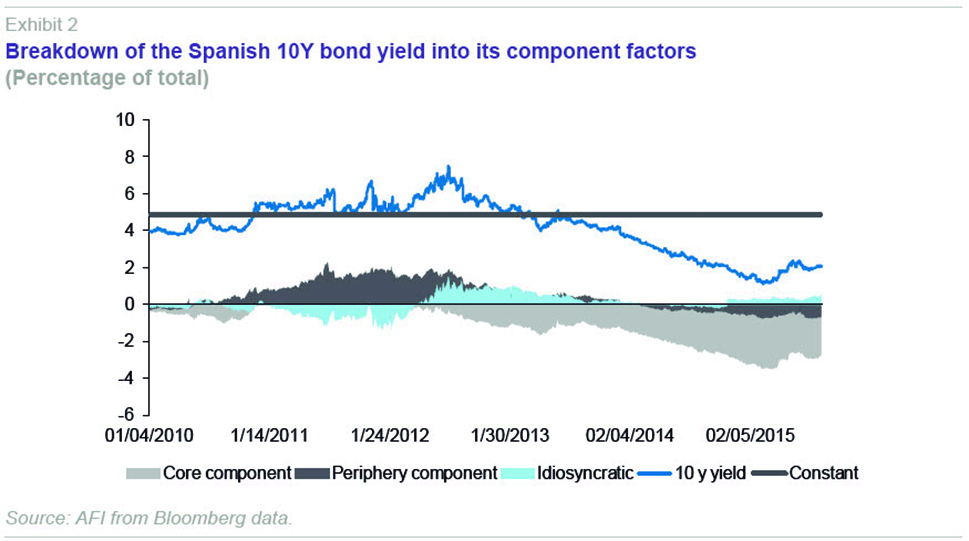 Exhibit 2
Breakdown of the Spanish 10Y bond yield into its component factors
(Percentage of total)

10
8
6
4
2
0
-2
-4
-6

01/04/2010 1/14/2011 1/24/2012 1/30/2013 02/04/2014 02/05/2015

Core component Periphery component Idiosyncratic 10 y yield Constant

Source: AFI from Bloomberg data.